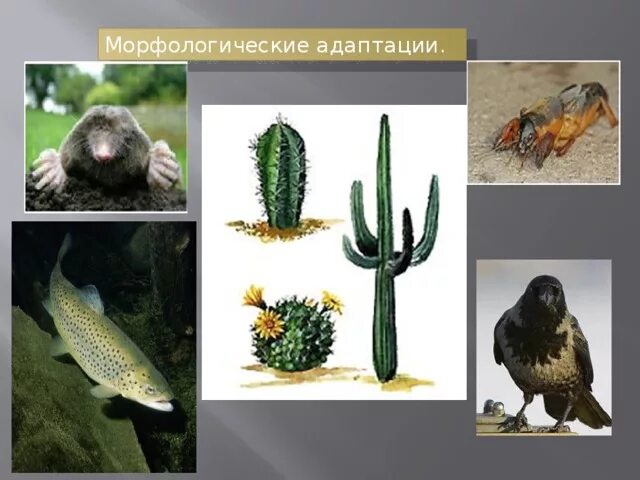 Морфологические адаптации.